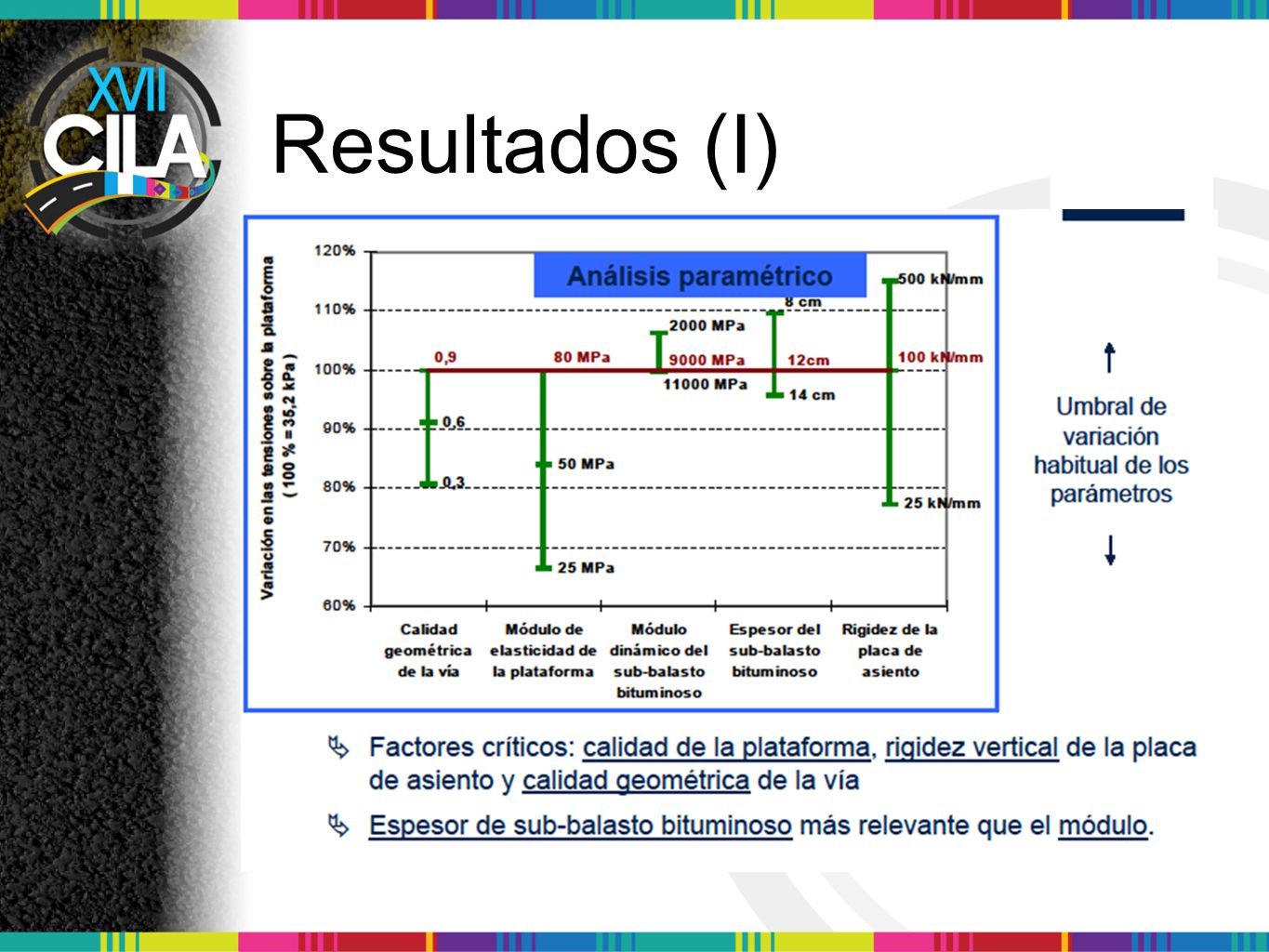 XVII CILA

Resultados (I)

Análisis paramétrico

Variación en las tensiones sobre la plataforma ( 100 % = 35,2 kPa )

120%
110%
100%
90%
80%
70%
60%

0,9
0,6
0,3
80 MPa
50 MPa
25 MPa
2000 MPa
9000 MPa
11000 MPa
8 cm
12cm
14 cm
500 kN/mm
100 kN/mm
25 kN/mm

Calidad geométrica de la vía
Módulo de elasticidad de la plataforma
Módulo dinámico del sub-balasto bituminoso
Espesor del sub-balasto bituminoso
Rigidez de la placa de asiento

Umbral de variación habitual de los parámetros

Factores críticos: calidad de la plataforma, rigidez vertical de la placa de asiento y calidad geométrica de la vía

Espesor de sub-balasto bituminoso más relevante que el módulo.